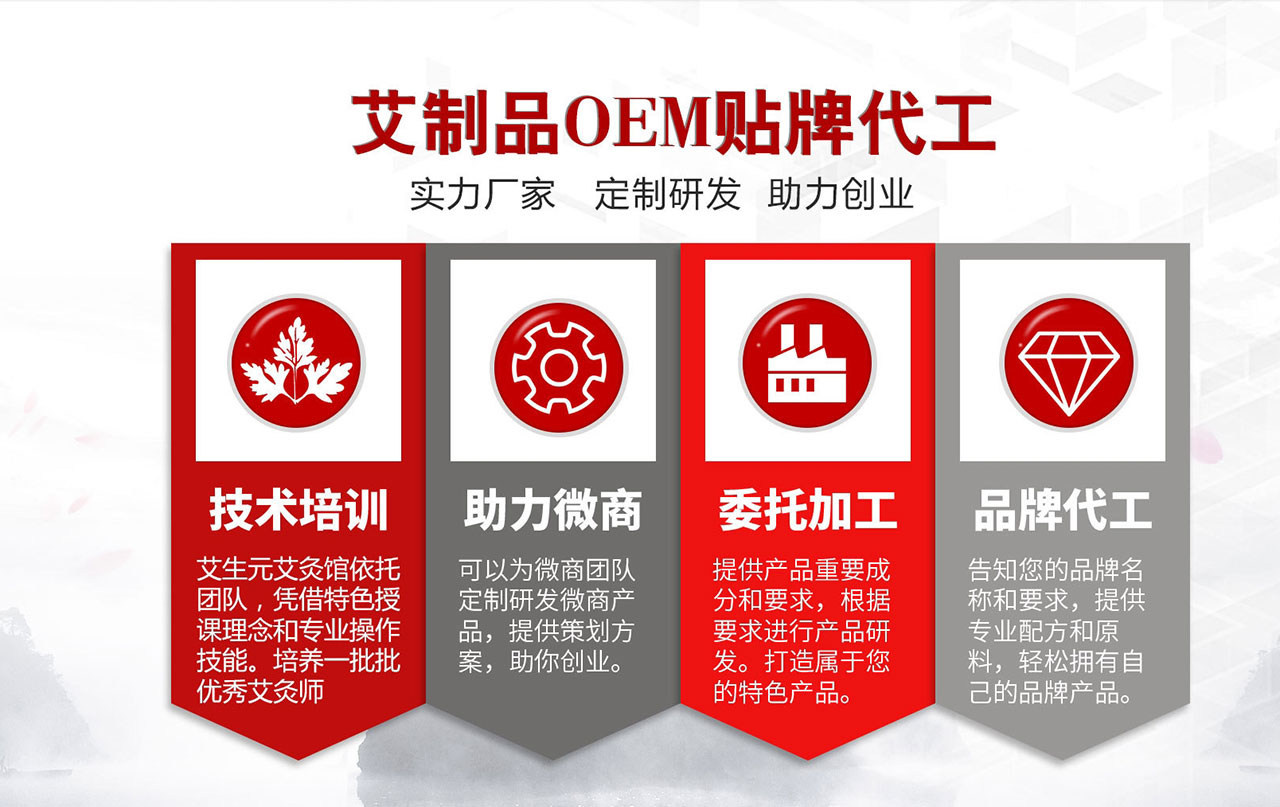 艾制品OEM贴牌代工

实力厂家　定制研发　助力创业

技术培训

艾生元艾灸馆依托团队，凭借特色授课理念和专业操作技能。培养一批批优秀艾灸师

助力微商

可以为微商团队定制研发微商产品，提供策划方案，助你创业。

委托加工

提供产品重要成分和要求，根据要求进行产品研发。打造属于您的特色产品。

品牌代工

告知您的品牌名称和要求，提供专业配方和原料，轻松拥有自己的品牌产品。